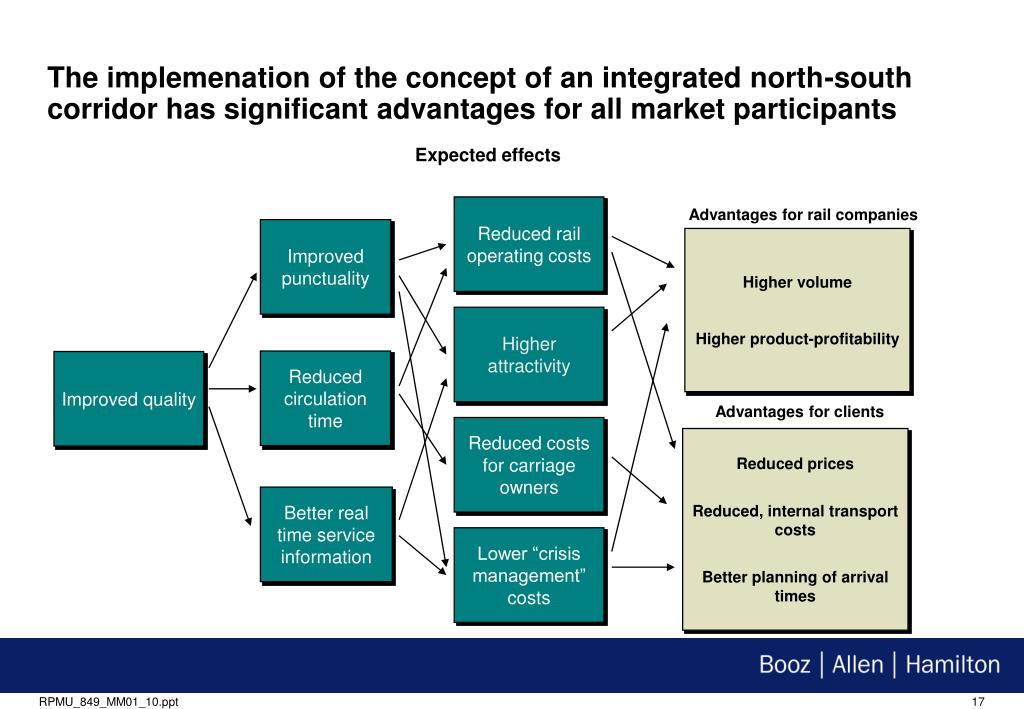 The implemenation of the concept of an integrated north-south corridor has significant advantages for all market participants

Expected effects

Improved quality

Improved punctuality

Reduced circulation time

Better real time service information

Reduced rail operating costs

Higher attractivity

Reduced costs for carriage owners

Lower “crisis management” costs

Advantages for rail companies

Higher volume

Higher product-profitability

Advantages for clients

Reduced prices

Reduced, internal transport costs

Better planning of arrival times

Booz | Allen | Hamilton

RPMU_849_MM01_10.ppt

17